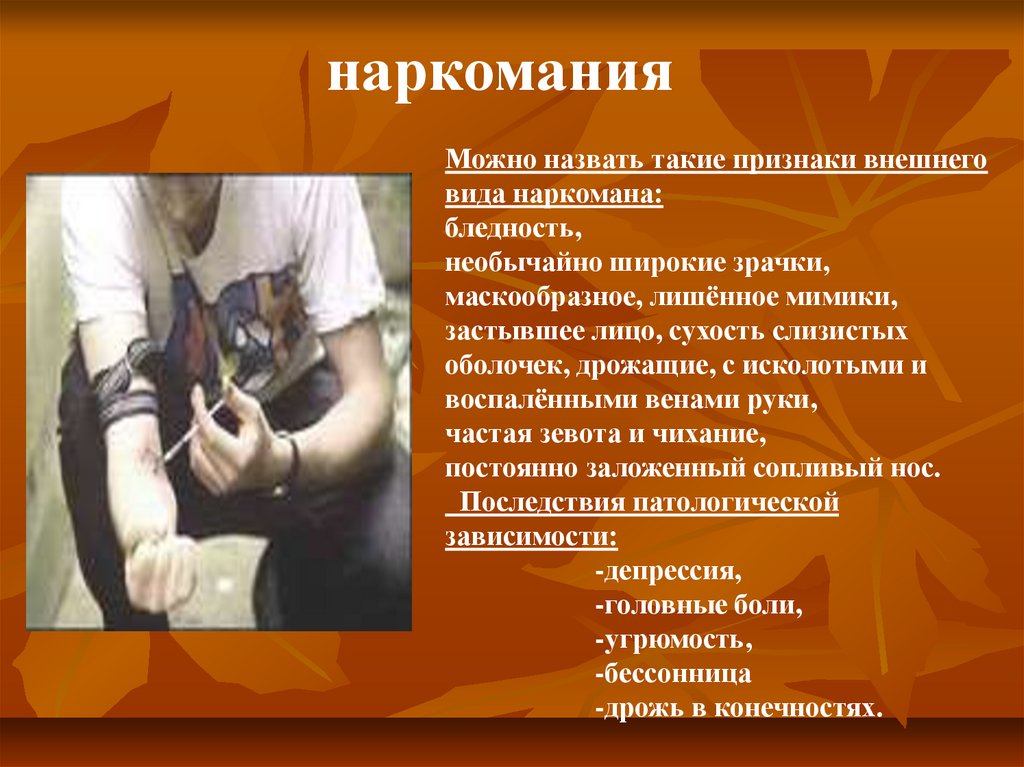 наркомания

Можно назвать такие признаки внешнего вида наркомана:
бледность,
необычайно широкие зрачки,
маскообразное, лишённое мимики, застывшее лицо, сухость слизистых оболочек, дрожащие, с исколотыми и воспалёнными венами руки,
частая зевота и чихание,
постоянно заложенный сопливый нос.
Последствия патологической зависимости:
-депрессия,
-головные боли,
-угрюмость,
-бессонница
-дрожь в конечностях.